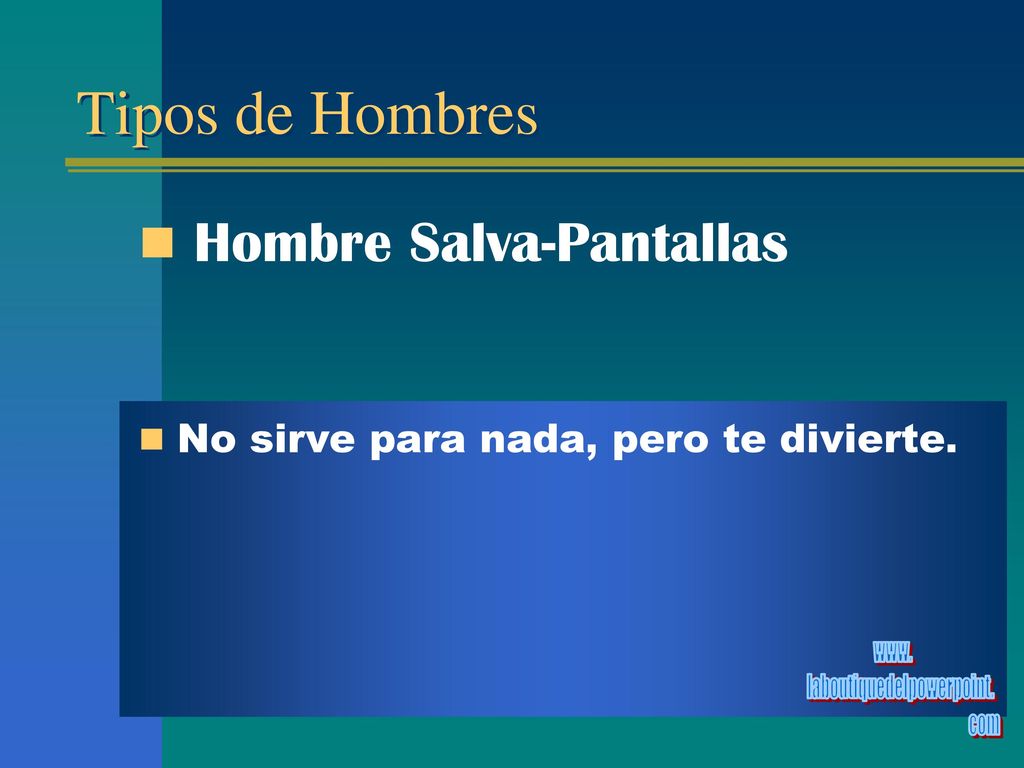 Tipos de Hombres

Hombre Salva-Pantallas

No sirve para nada, pero te divierte.

www.
laboutiquedelpowerpoint.
com